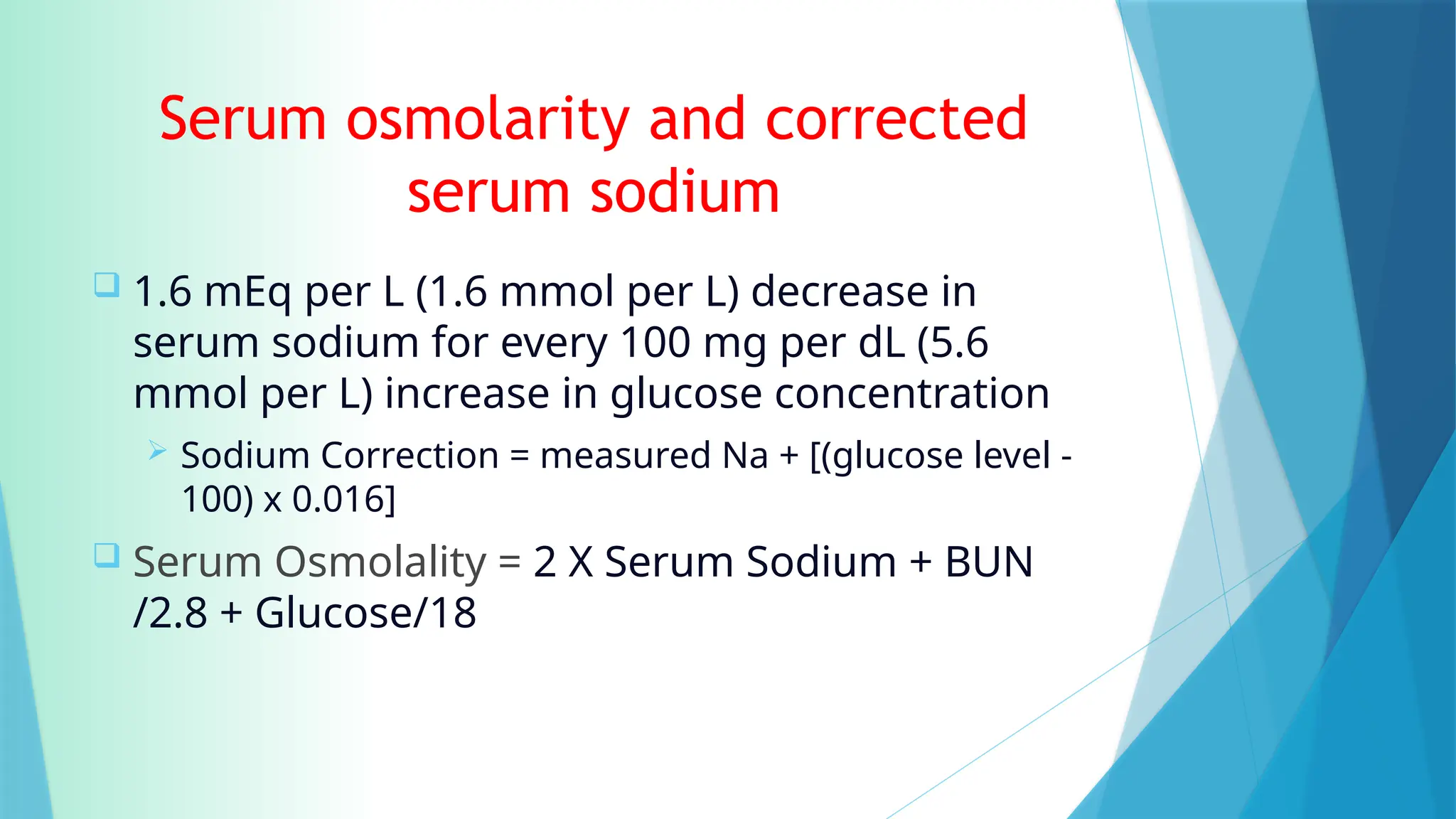 Serum osmolarity and corrected serum sodium

1.6 mEq per L (1.6 mmol per L) decrease in serum sodium for every 100 mg per dL (5.6 mmol per L) increase in glucose concentration

Sodium Correction = measured Na + [(glucose level - 100) x 0.016]

Serum Osmolality = 2 X Serum Sodium + BUN /2.8 + Glucose/18